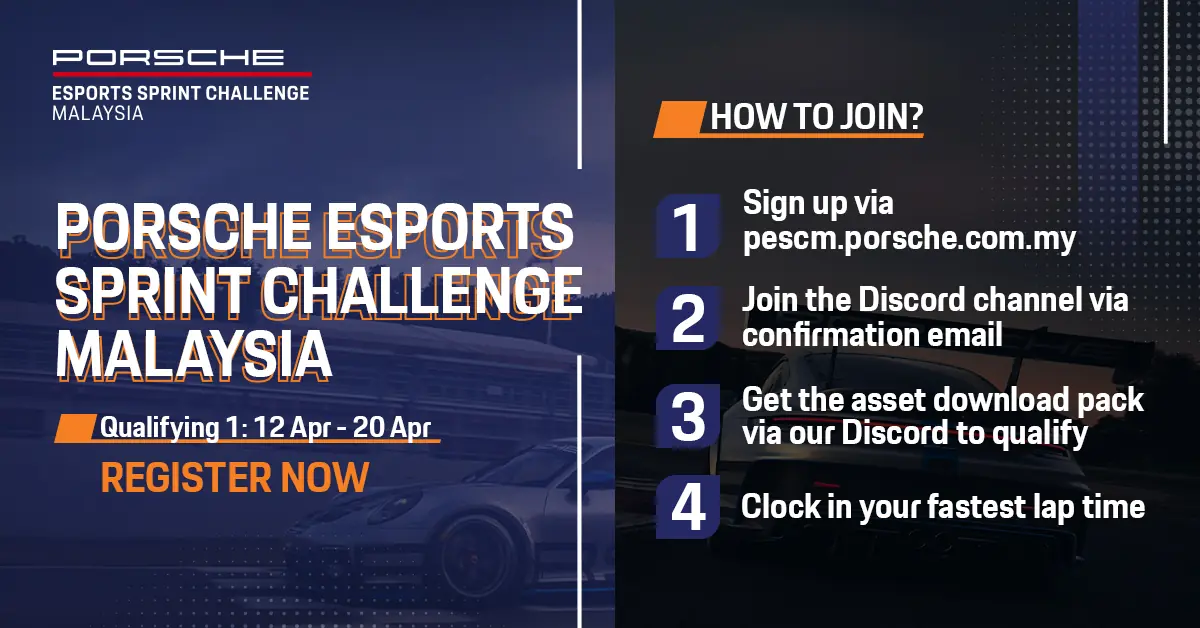 PORSCHE
ESPORTS SPRINT CHALLENGE
MALAYSIA

PORSCHE ESPORTS SPRINT CHALLENGE MALAYSIA

Qualifying 1: 12 Apr - 20 Apr

REGISTER NOW

HOW TO JOIN?

1 Sign up via pescm.porsche.com.my

2 Join the Discord channel via confirmation email

3 Get the asset download pack via our Discord to qualify

4 Clock in your fastest lap time